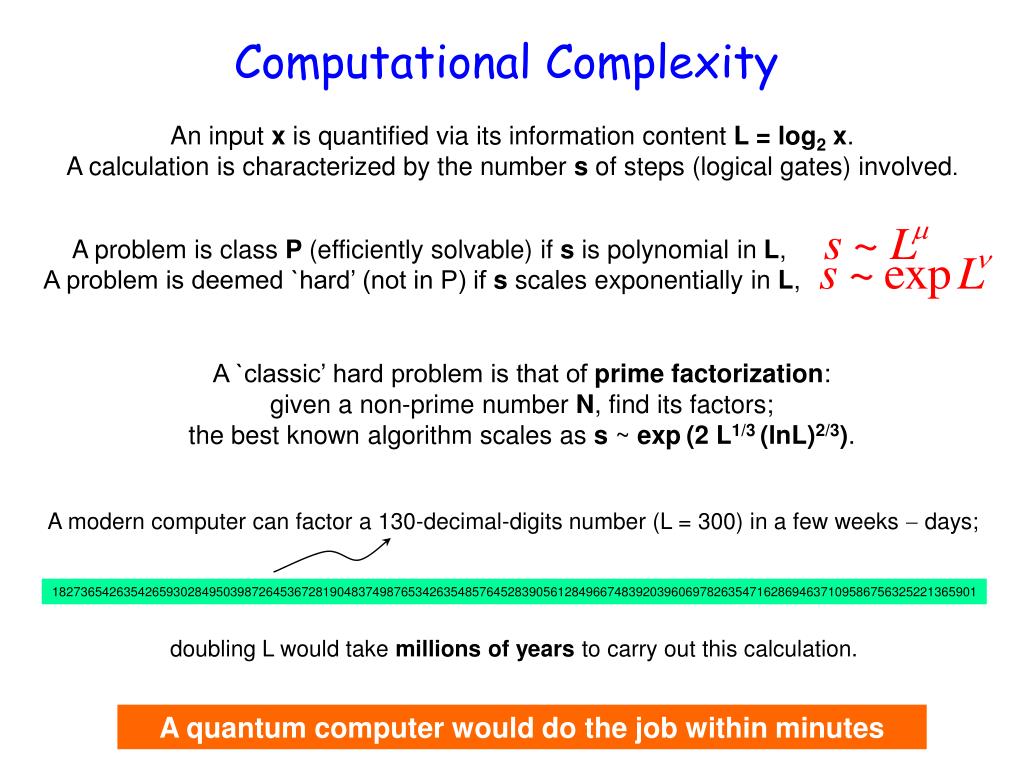 Computational Complexity

An input **x** is quantified via its information content **L = log$_2$ x**.
A calculation is characterized by the number **s** of steps (logical gates) involved.

A problem is class **P** (efficiently solvable) if **s** is polynomial in **L**, $s \sim L^{\mu}$
A problem is deemed `hard' (not in P) if **s** scales exponentially in **L**, $s \sim \exp L^{\nu}$

A `classic' hard problem is that of **prime factorization**:
given a non-prime number **N**, find its factors;
the best known algorithm scales as **s** ~ **exp (2 L$^{1/3}$ (lnL)$^{2/3}$)**.

A modern computer can factor a 130-decimal-digits number (L = 300) in a few weeks – days;

1827365426354265930284950398726453672819048374987653426354857645283905612849667483920396069782635471628694637109586756325221365901

doubling L would take **millions of years** to carry out this calculation.

A quantum computer would do the job within minutes